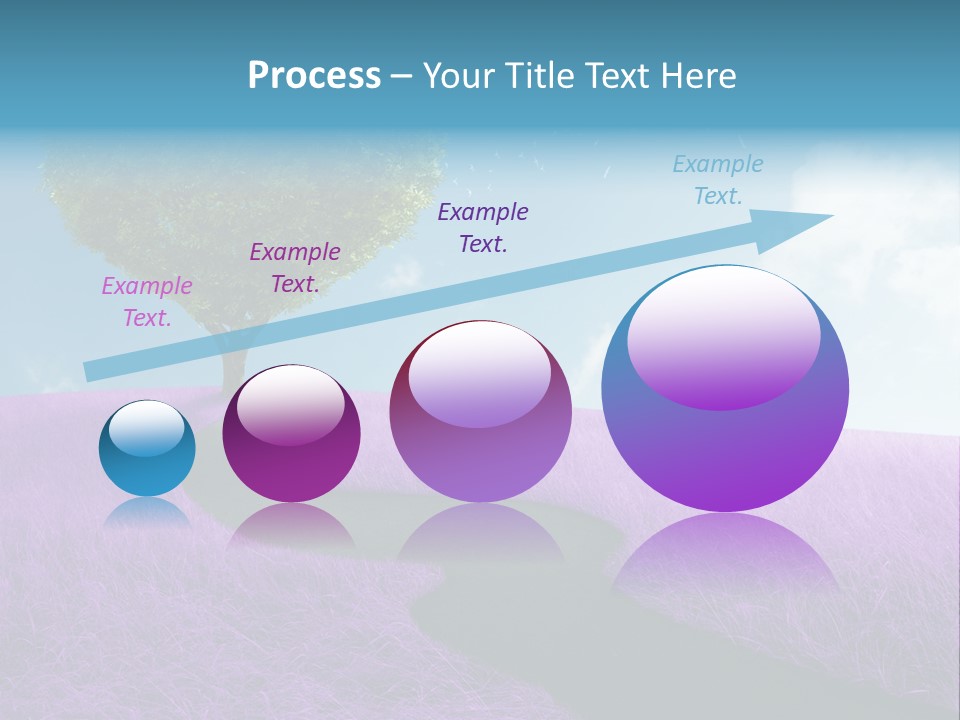 Process – Your Title Text Here

Example Text.

Example Text.

Example Text.

Example Text.